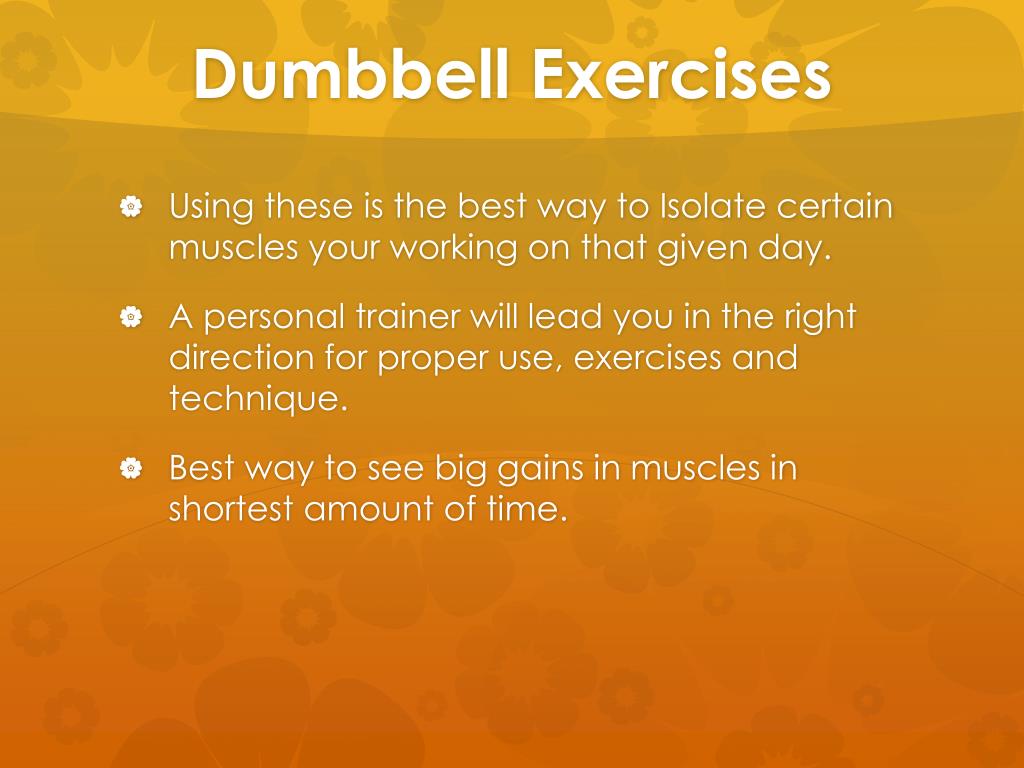 Dumbbell Exercises

Using these is the best way to Isolate certain muscles your working on that given day.

A personal trainer will lead you in the right direction for proper use, exercises and technique.

Best way to see big gains in muscles in shortest amount of time.